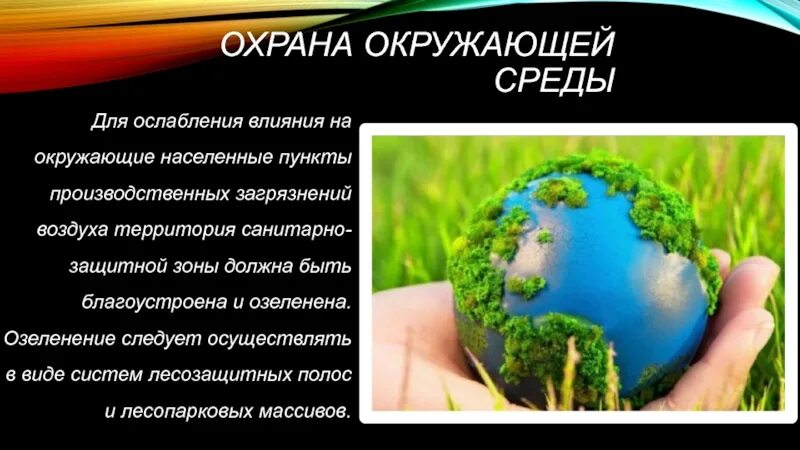 ОХРАНА ОКРУЖАЮЩЕЙ СРЕДЫ

Для ослабления влияния на окружающие населенные пункты производственных загрязнений воздуха территория санитарно-защитной зоны должна быть благоустроена и озеленена. Озеленение следует осуществлять в виде систем лесозащитных полос и лесопарковых массивов.